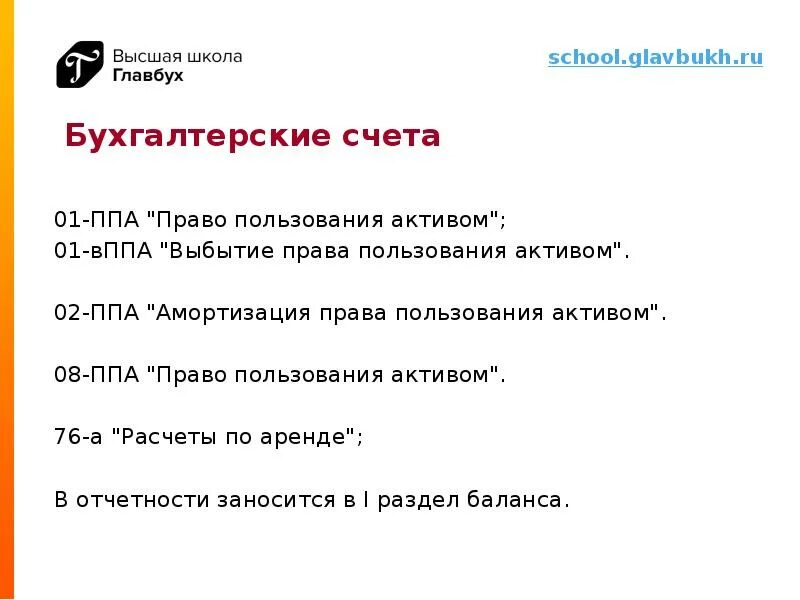 Высшая школа
Главбух

school.glavbukh.ru

Бухгалтерские счета

01-ППА "Право пользования активом";
01-вППА "Выбытие права пользования активом".

02-ППА "Амортизация права пользования активом".

08-ППА "Право пользования активом".

76-а "Расчеты по аренде";

В отчетности заносится в I раздел баланса.